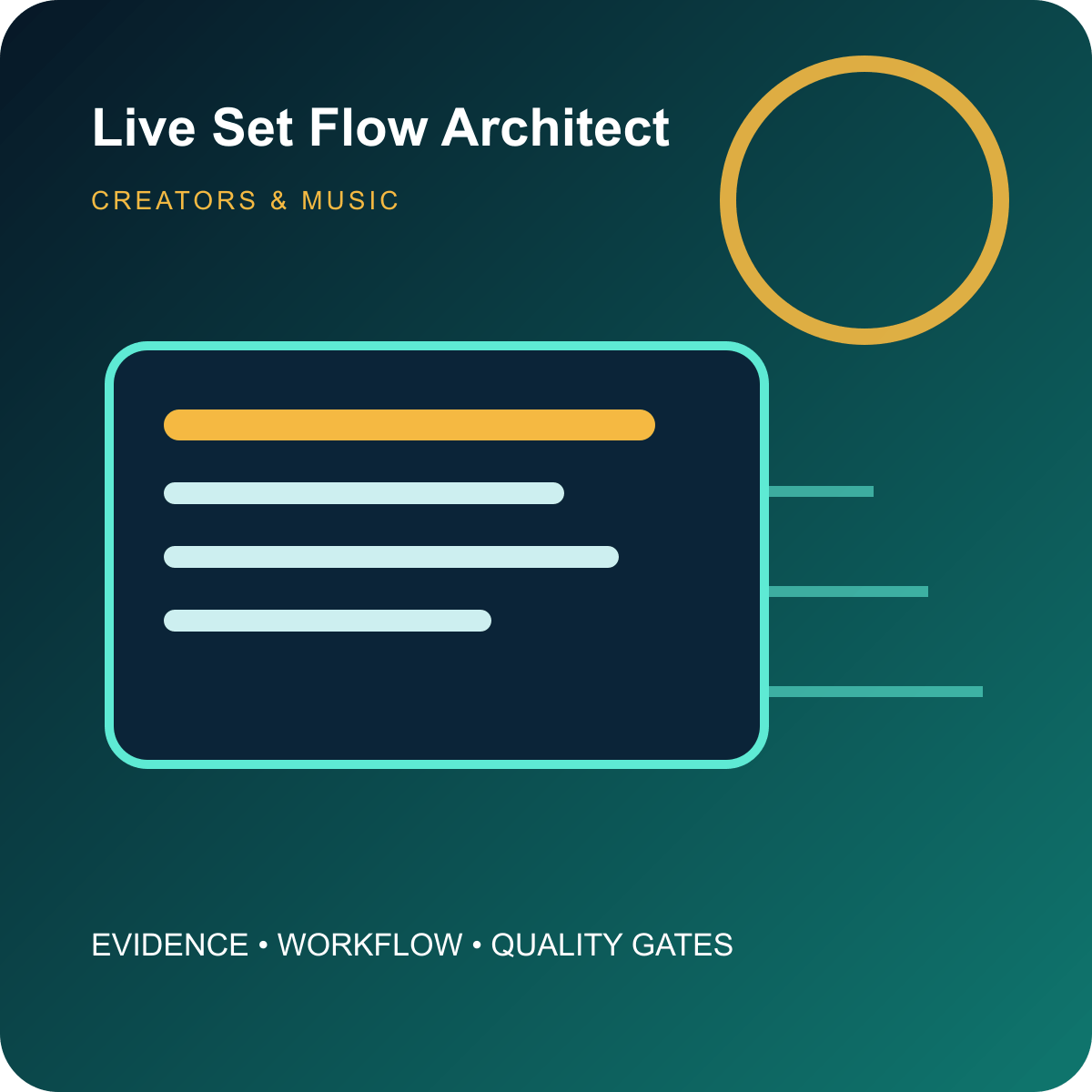 Live Set Flow Architect

CREATORS & MUSIC

EVIDENCE • WORKFLOW • QUALITY GATES